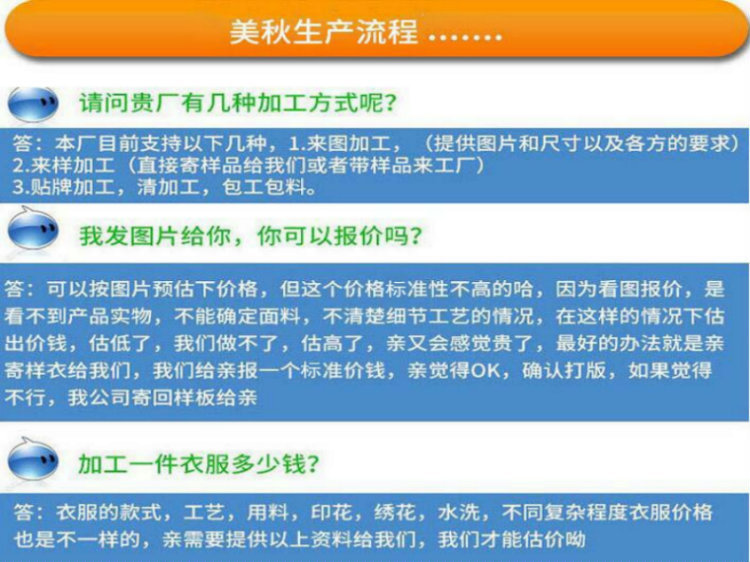 美秋生产流程 .......

请问贵厂有几种加工方式呢?

答：本厂目前支持以下几种，1.来图加工，（提供图片和尺寸以及各方的要求）
2.来样加工（直接寄样品给我们或者带样品来工厂）
3.贴牌加工，清加工，包工包料。

我发图片给你，你可以报价吗?

答：可以按图片预估下价格，但这个价格标准性不高的哈，因为看图报价，是看不到产品实物，不能确定面料，不清楚细节工艺的情况，在这样的情况下估出价钱，估低了，我们做不了，估高了，亲又会感觉贵了，最好的办法就是亲寄样衣给我们，我们给亲报一个标准价钱，亲觉得OK，确认打版，如果觉得不行，我公司寄回样板给亲

加工一件衣服多少钱?

答：衣服的款式，工艺，用料，印花，绣花，水洗，不同复杂程度衣服价格也是不一样的，亲需要提供以上资料给我们，我们才能估价呦